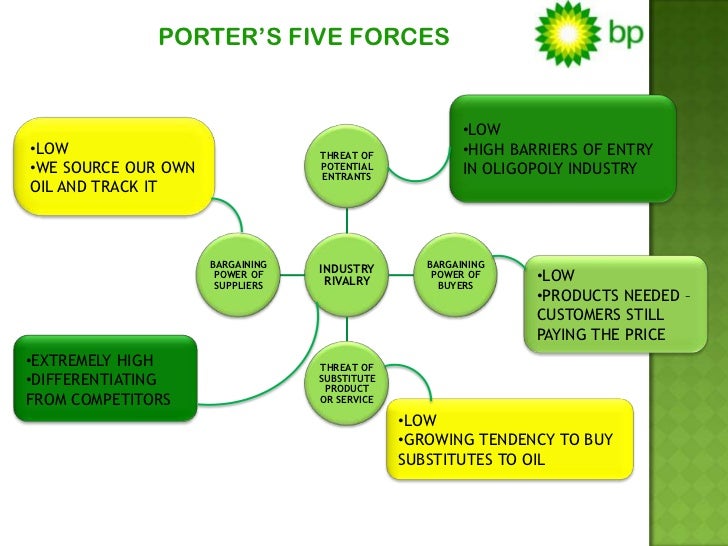 PORTER'S FIVE FORCES

bp

•LOW
•WE SOURCE OUR OWN OIL AND TRACK IT

THREAT OF POTENTIAL ENTRANTS

•LOW
•HIGH BARRIERS OF ENTRY IN OLIGOPOLY INDUSTRY

BARGAINING POWER OF SUPPLIERS

INDUSTRY RIVALRY

BARGAINING POWER OF BUYERS

•LOW
•PRODUCTS NEEDED – CUSTOMERS STILL PAYING THE PRICE

•EXTREMELY HIGH
•DIFFERENTIATING FROM COMPETITORS

THREAT OF SUBSTITUTE PRODUCT OR SERVICE

•LOW
•GROWING TENDENCY TO BUY SUBSTITUTES TO OIL